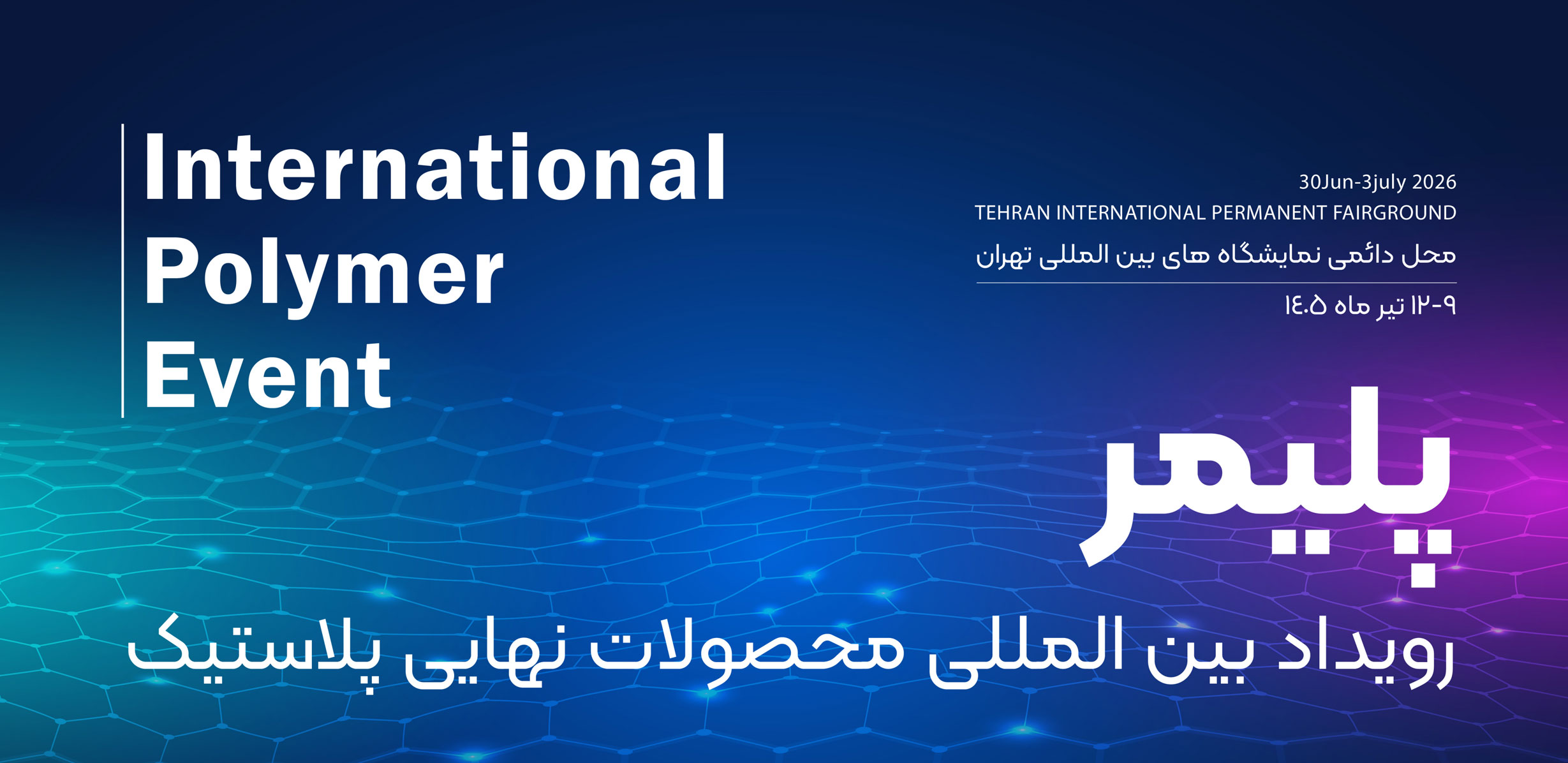 International Polymer Event

30Jun-3july 2026
TEHRAN INTERNATIONAL PERMANENT FAIRGROUND
محل دائمی نمایشگاه های بین المللی تهران
۹-۱۲ تیر ماه ۱۴۰۵

پلیمر

رویداد بین المللی محصولات نهایی پلاستیک